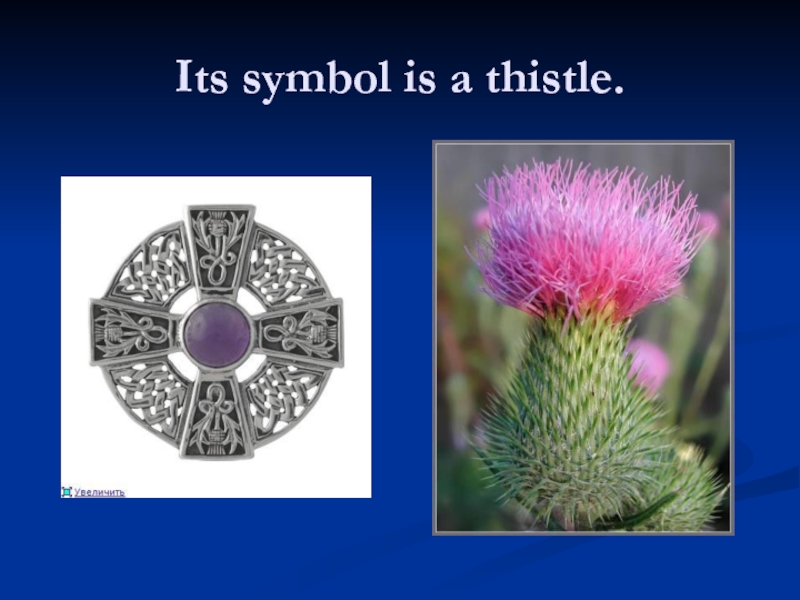 Its symbol is a thistle.

Увеличить